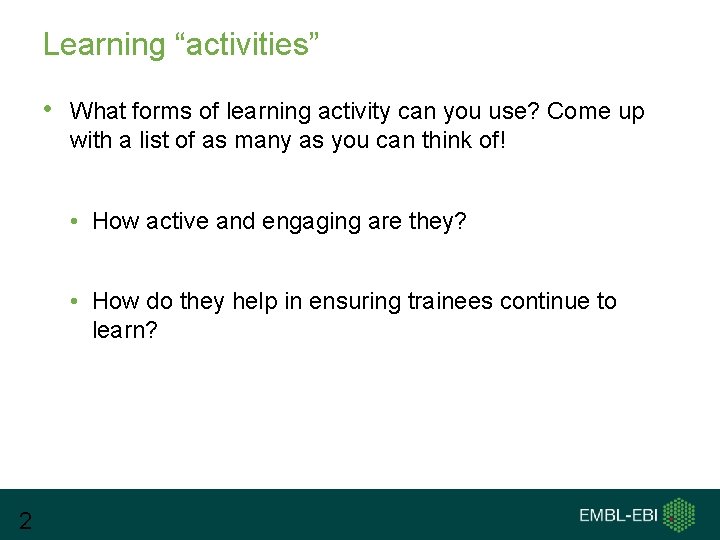 Learning “activities”

• What forms of learning activity can you use? Come up with a list of as many as you can think of!

• How active and engaging are they?

• How do they help in ensuring trainees continue to learn?

2

EMBL-EBI